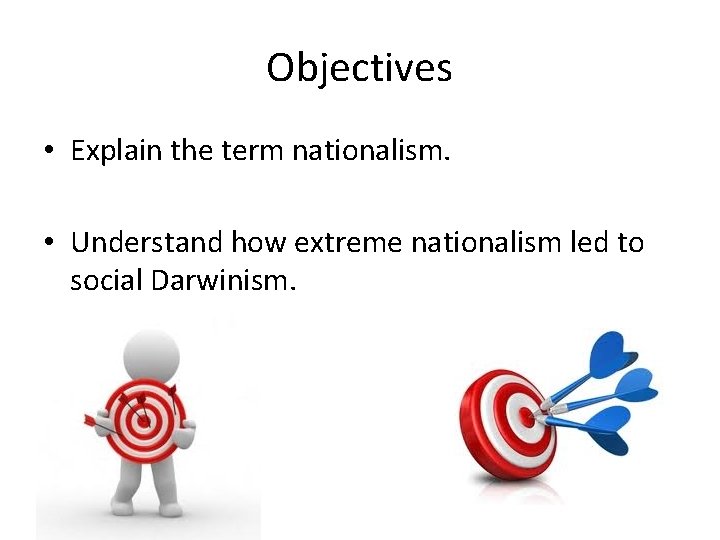 Objectives

• Explain the term nationalism.

• Understand how extreme nationalism led to social Darwinism.